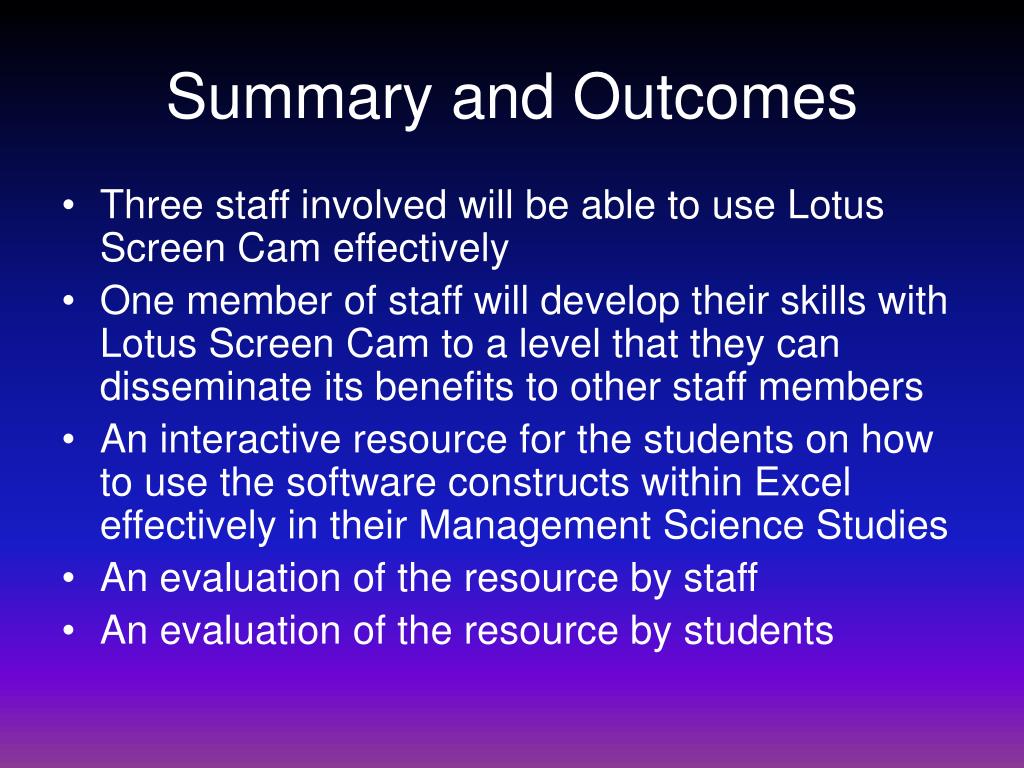 Summary and Outcomes

• Three staff involved will be able to use Lotus Screen Cam effectively
• One member of staff will develop their skills with Lotus Screen Cam to a level that they can disseminate its benefits to other staff members
• An interactive resource for the students on how to use the software constructs within Excel effectively in their Management Science Studies
• An evaluation of the resource by staff
• An evaluation of the resource by students